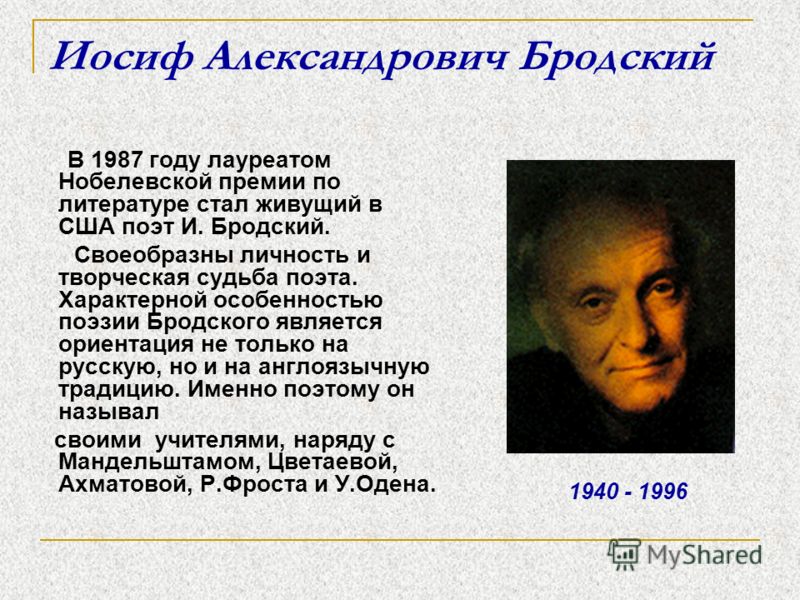 Иосиф Александрович Бродский

В 1987 году лауреатом Нобелевской премии по литературе стал живущий в США поэт И. Бродский.

Своеобразны личность и творческая судьба поэта. Характерной особенностью поэзии Бродского является ориентация не только на русскую, но и на англоязычную традицию. Именно поэтому он называл

своими учителями, наряду с Мандельштамом, Цветаевой, Ахматовой, Р.Фроста и У.Одена.

1940 - 1996

MyShared